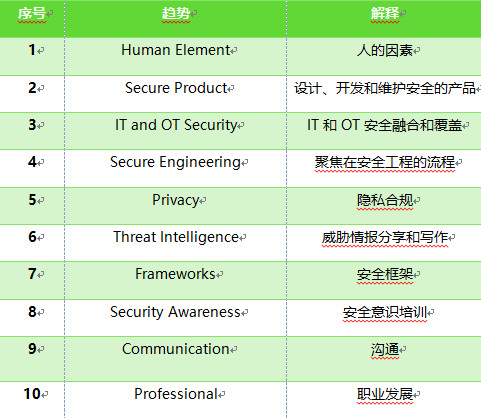 | 序号 | 趋势 | 解释 |
|---|---|---|
| 1 | Human Element | 人的因素 |
| 2 | Secure Product | 设计、开发和维护安全的产品 |
| 3 | IT and OT Security | IT 和 OT 安全融合和覆盖 |
| 4 | Secure Engineering | 聚焦在安全工程的流程 |
| 5 | Privacy | 隐私合规 |
| 6 | Threat Intelligence | 威胁情报分享和写作 |
| 7 | Frameworks | 安全框架 |
| 8 | Security Awareness | 安全意识培训 |
| 9 | Communication | 沟通 |
| 10 | Professional | 职业发展 |